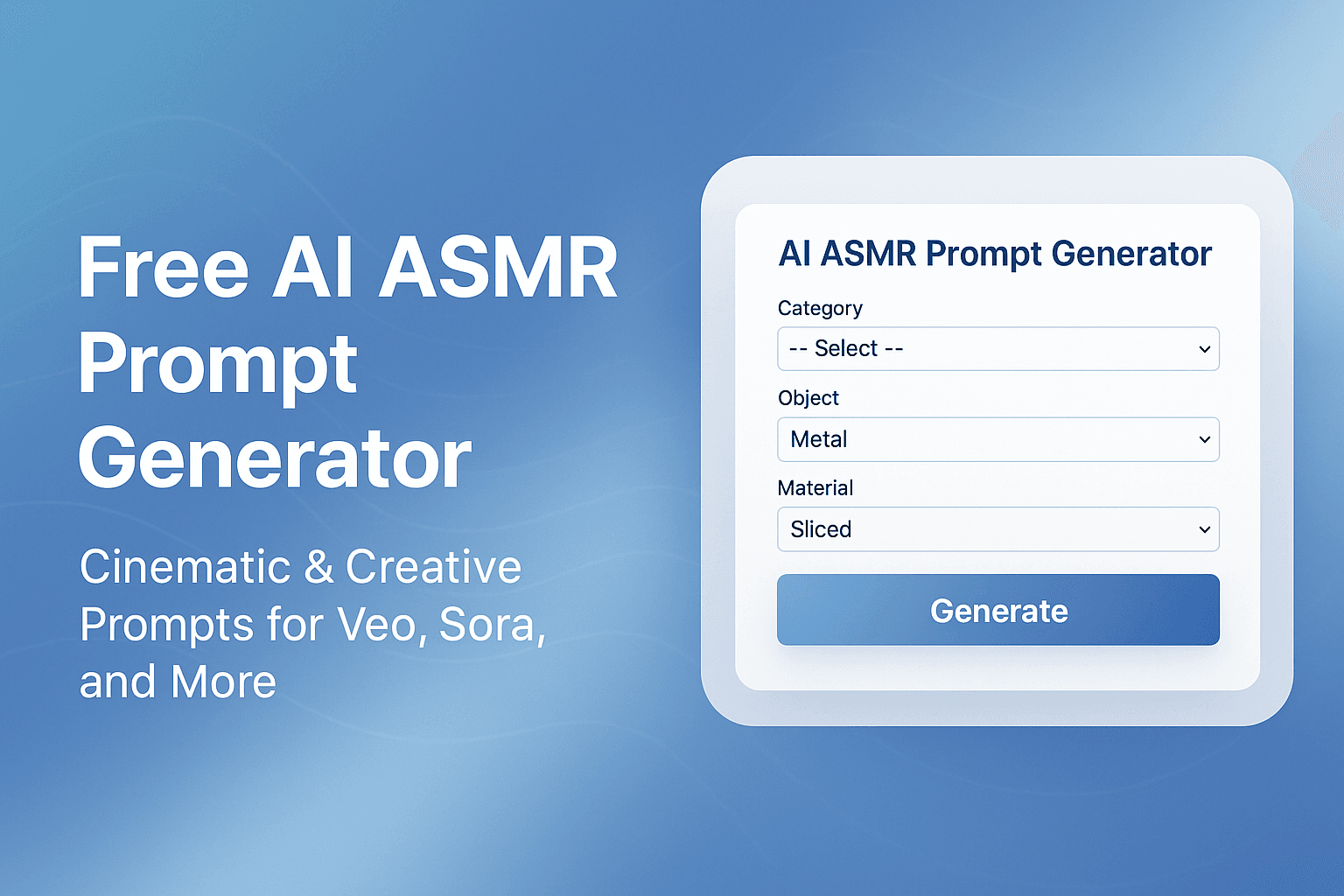 Free AI ASMR Prompt Generator

Cinematic & Creative Prompts for Veo, Sora, and More

AI ASMR Prompt Generator

Category

-- Select --

Object

Metal

Material

Sliced

Generate